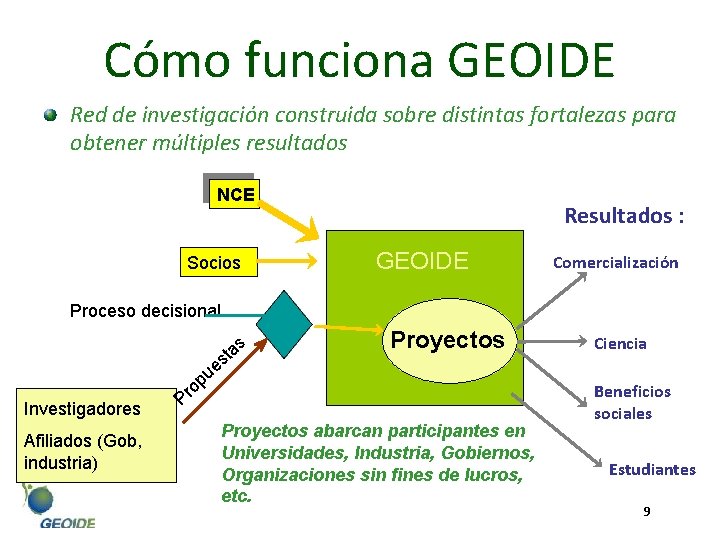 Cómo funciona GEOIDE

Red de investigación construida sobre distintas fortalezas para obtener múltiples resultados

NCE

Socios

Proceso decisional

Propuestas

Investigadores

Afiliados (Gob, industria)

GEOIDE

Proyectos

Resultados :

Comercialización

Ciencia

Beneficios sociales

Estudiantes

Proyectos abarcan participantes en Universidades, Industria, Gobiernos, Organizaciones sin fines de lucros, etc.

GEOIDE

9